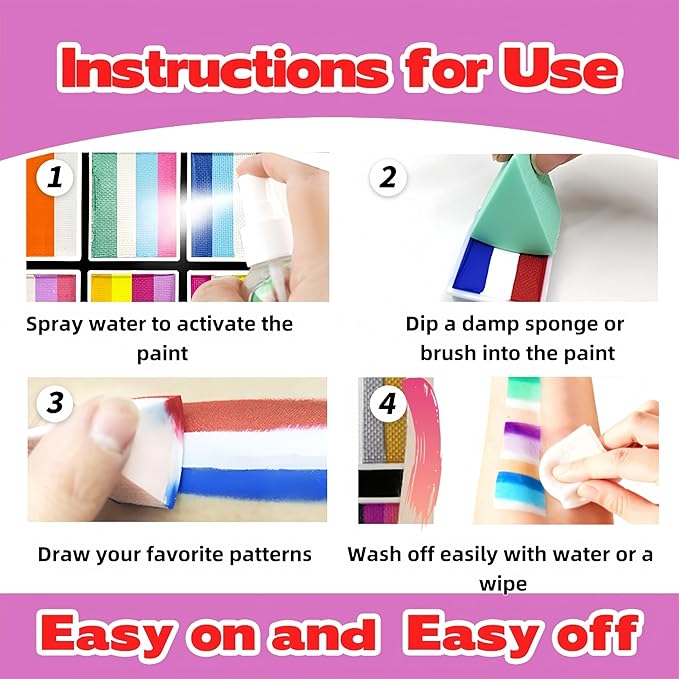 Instructions for Use

1

Spray water to activate the paint

2

Dip a damp sponge or brush into the paint

3

Draw your favorite patterns

4

Wash off easily with water or a wipe

Easy on and Easy off